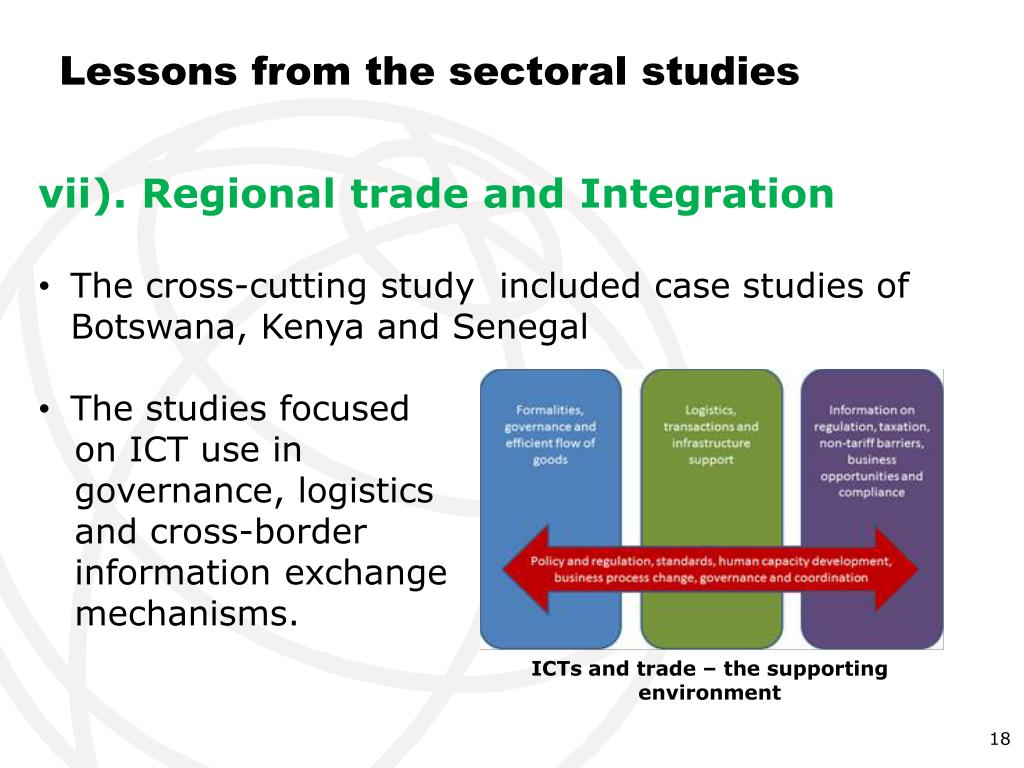 Lessons from the sectoral studies

vii). Regional trade and Integration

• The cross-cutting study included case studies of Botswana, Kenya and Senegal

• The studies focused on ICT use in governance, logistics and cross-border information exchange mechanisms.

Formalities, governance and efficient flow of goods

Logistics, transactions and infrastructure support

Information on regulation, taxation, non-tariff barriers, business opportunities and compliance

Policy and regulation, standards, human capacity development, business process change, governance and coordination

ICTs and trade – the supporting environment

18